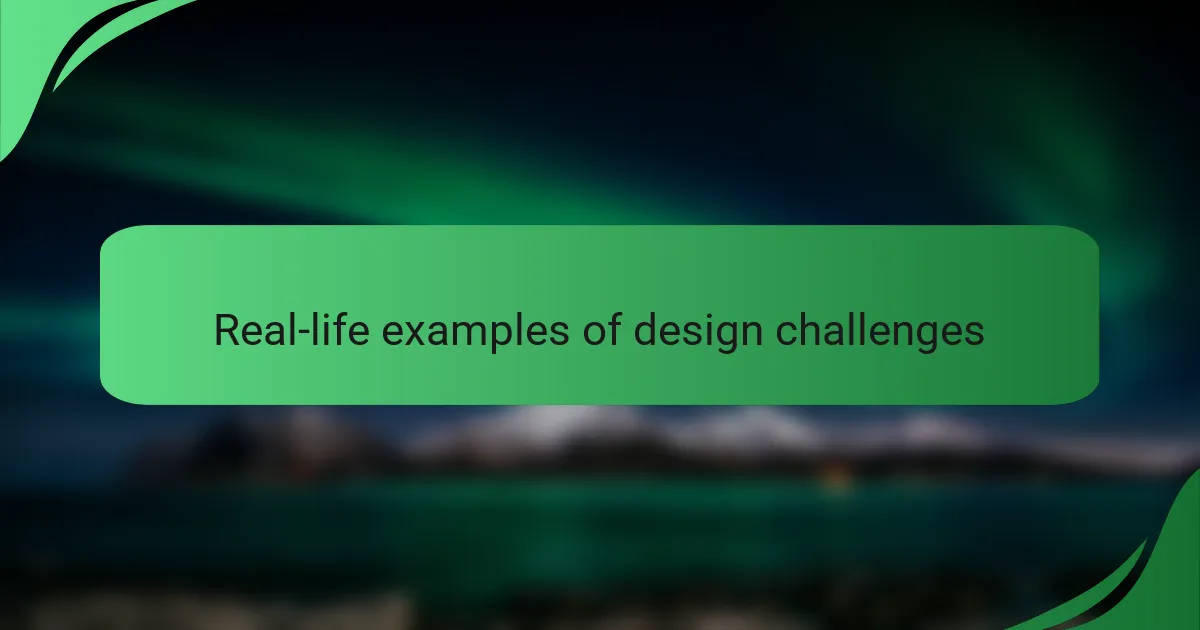 Real-life examples of design challenges